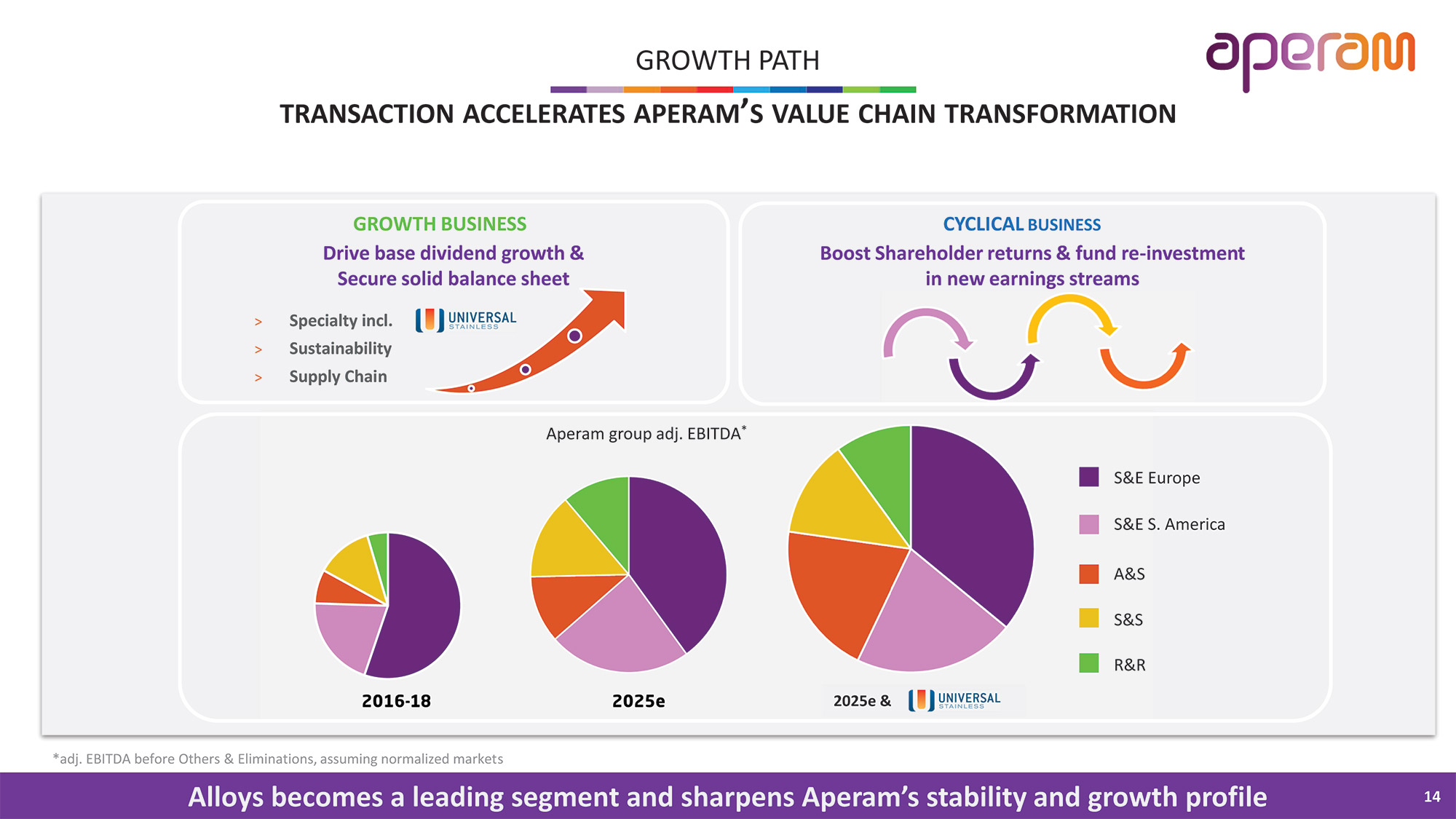 GROWTH PATH

aperam

TRANSACTION ACCELERATES APERAM'S VALUE CHAIN TRANSFORMATION

GROWTH BUSINESS

Drive base dividend growth & Secure solid balance sheet

> Specialty incl. UNIVERSAL STAINLESS

> Sustainability

> Supply Chain

CYCLICAL BUSINESS

Boost Shareholder returns & fund re-investment in new earnings streams

Aperam group adj. EBITDA*

2016-18

2025e

2025e & UNIVERSAL STAINLESS

S&E Europe

S&E S. America

A&S

S&S

R&R

*adj. EBITDA before Others & Eliminations, assuming normalized markets

Alloys becomes a leading segment and sharpens Aperam's stability and growth profile

14